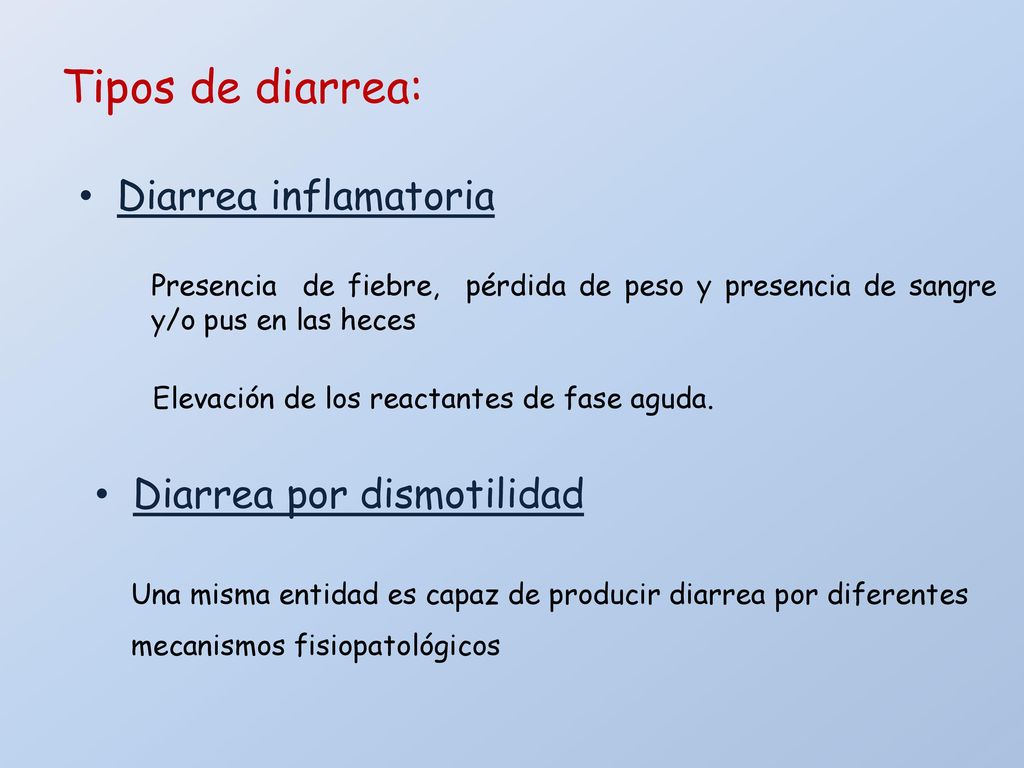 Tipos de diarrea:

• Diarrea inflamatoria

Presencia de fiebre, pérdida de peso y presencia de sangre y/o pus en las heces

Elevación de los reactantes de fase aguda.

• Diarrea por dismotilidad

Una misma entidad es capaz de producir diarrea por diferentes mecanismos fisiopatológicos